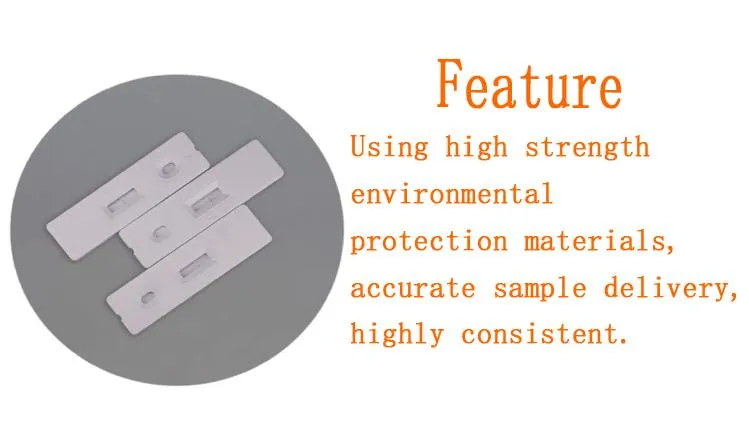 Feature

Using high strength environmental protection materials, accurate sample delivery, highly consistent.